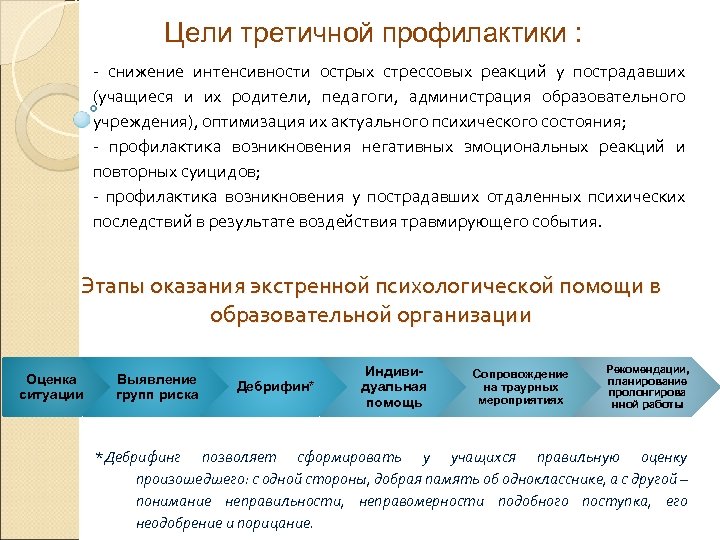 Цели третичной профилактики :

- снижение интенсивности острых стрессовых реакций у пострадавших (учащиеся и их родители, педагоги, администрация образовательного учреждения), оптимизация их актуального психического состояния;
- профилактика возникновения негативных эмоциональных реакций и повторных суицидов;
- профилактика возникновения у пострадавших отдаленных психических последствий в результате воздействия травмирующего события.

Этапы оказания экстренной психологической помощи в образовательной организации

Оценка ситуации

Выявление групп риска

Дебрифин*

Индивидуальная помощь

Сопровождение на траурных мероприятиях

Рекомендации, планирование пролонгированной работы

*Дебрифинг позволяет сформировать у учащихся правильную оценку произошедшего: с одной стороны, добрая память об однокласснике, а с другой – понимание неправильности, неправомерности подобного поступка, его неодобрение и порицание.